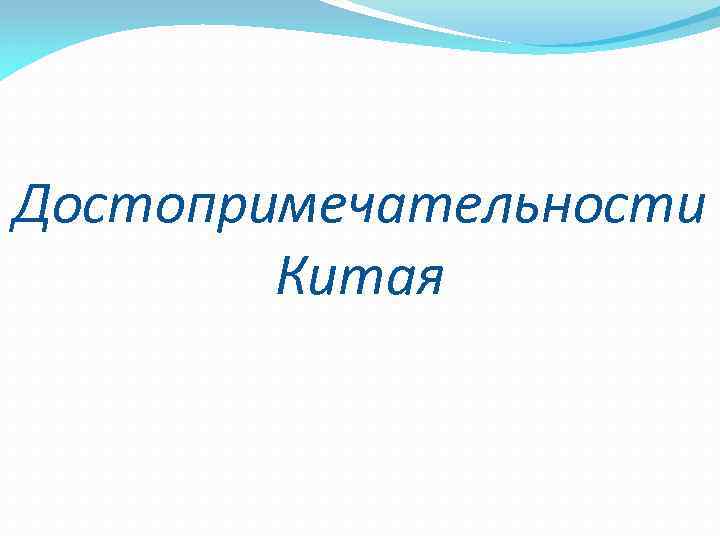 Достопримечательности Китая